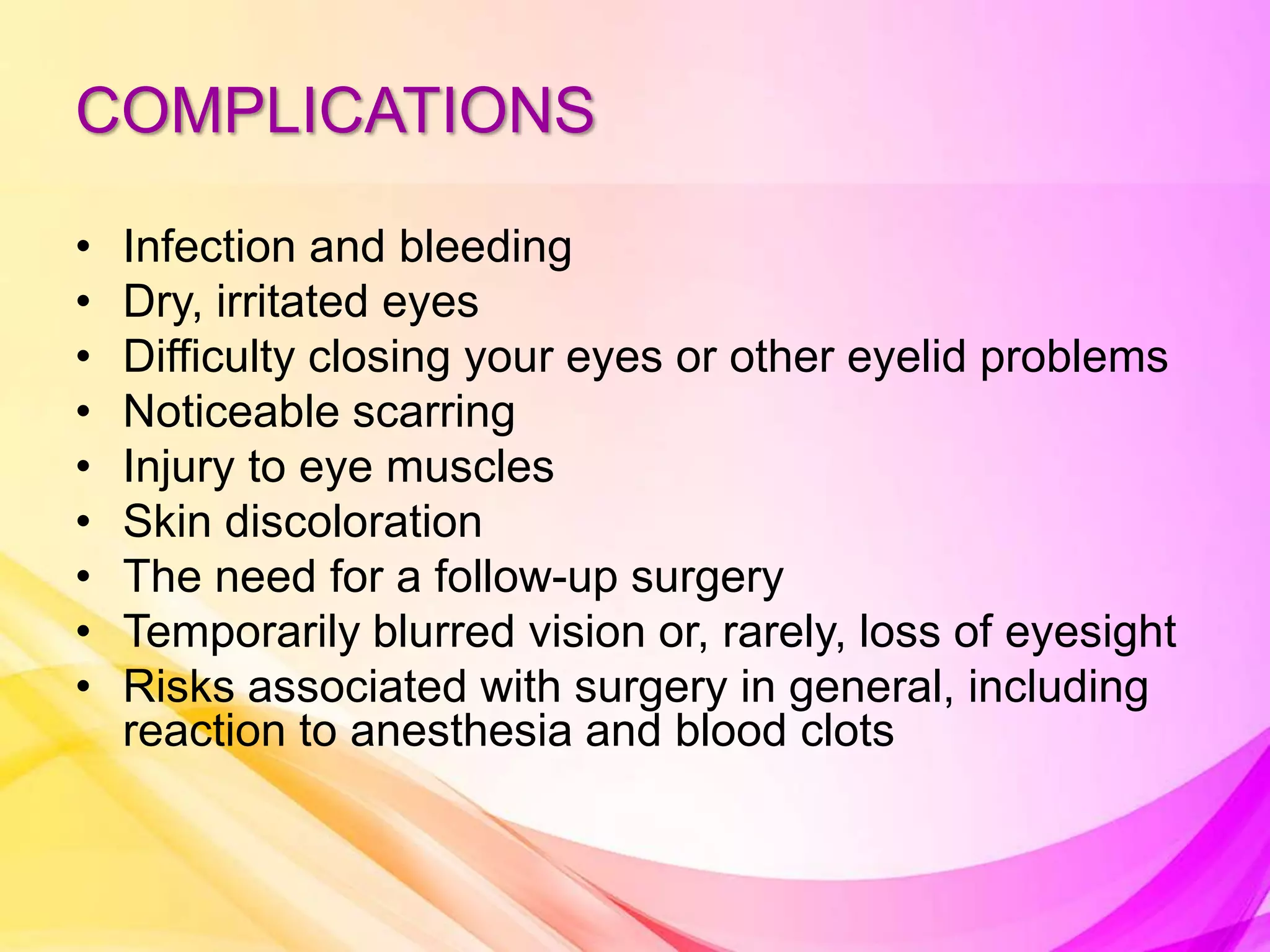 COMPLICATIONS

• Infection and bleeding
• Dry, irritated eyes
• Difficulty closing your eyes or other eyelid problems
• Noticeable scarring
• Injury to eye muscles
• Skin discoloration
• The need for a follow-up surgery
• Temporarily blurred vision or, rarely, loss of eyesight
• Risks associated with surgery in general, including reaction to anesthesia and blood clots